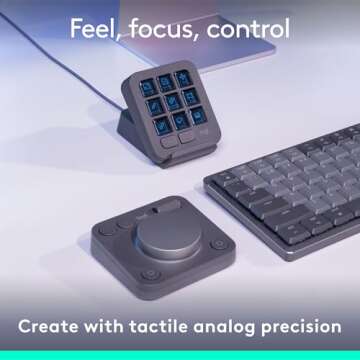 Feel, focus, control

Create with tactile analog precision